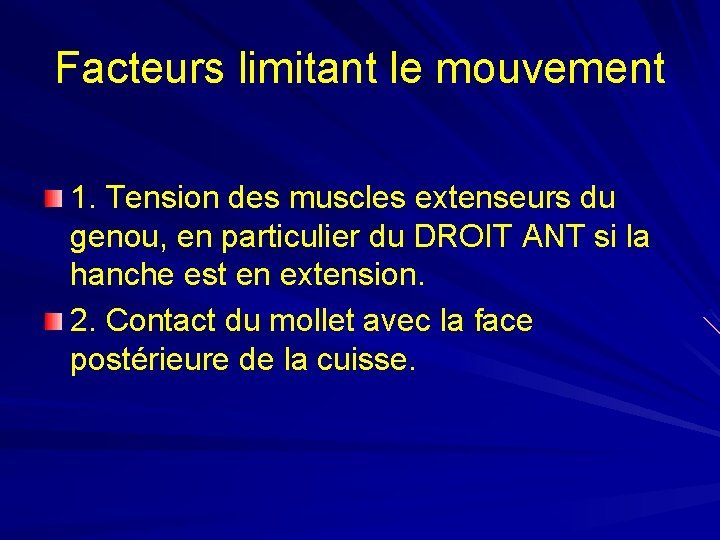 Facteurs limitant le mouvement

1. Tension des muscles extenseurs du genou, en particulier du DROIT ANT si la hanche est en extension.

2. Contact du mollet avec la face postérieure de la cuisse.